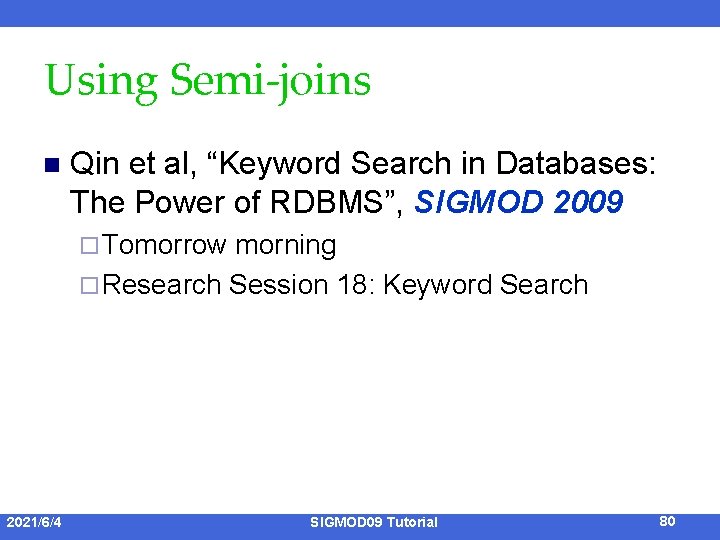 Using Semi-joins

Qin et al, “Keyword Search in Databases: The Power of RDBMS”, SIGMOD 2009

Tomorrow morning

Research Session 18: Keyword Search

2021/6/4

SIGMOD09 Tutorial

80